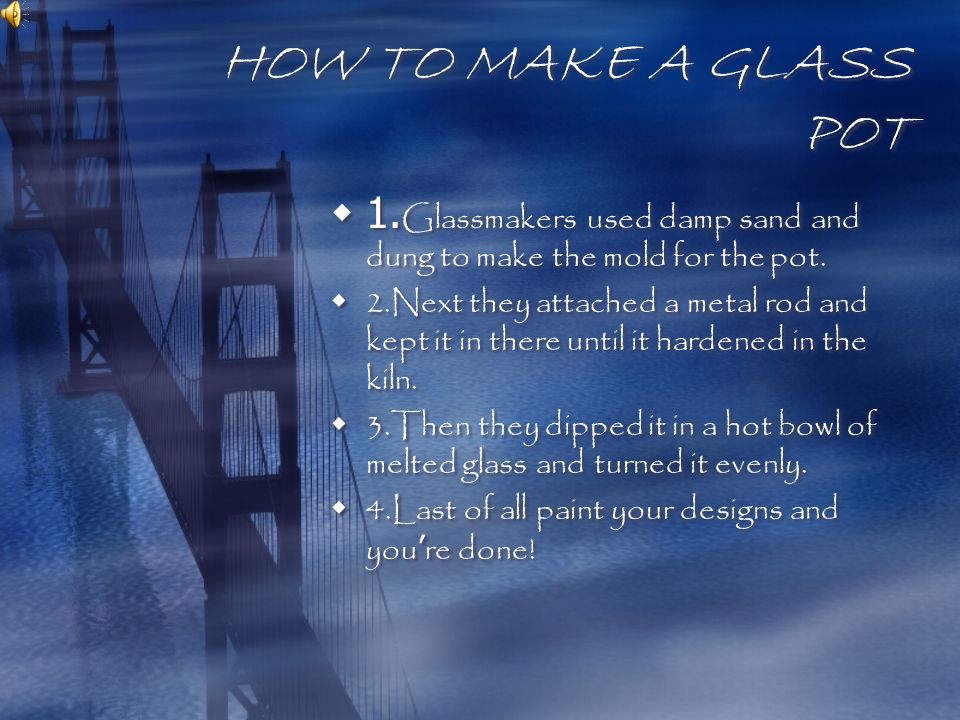 HOW TO MAKE A GLASS POT

- 1.Glassmakers used damp sand and dung to make the mold for the pot.
- 2.Next they attached a metal rod and kept it in there until it hardened in the kiln.
- 3.Then they dipped it in a hot bowl of melted glass and turned it evenly.
- 4.Last of all paint your designs and you're done!